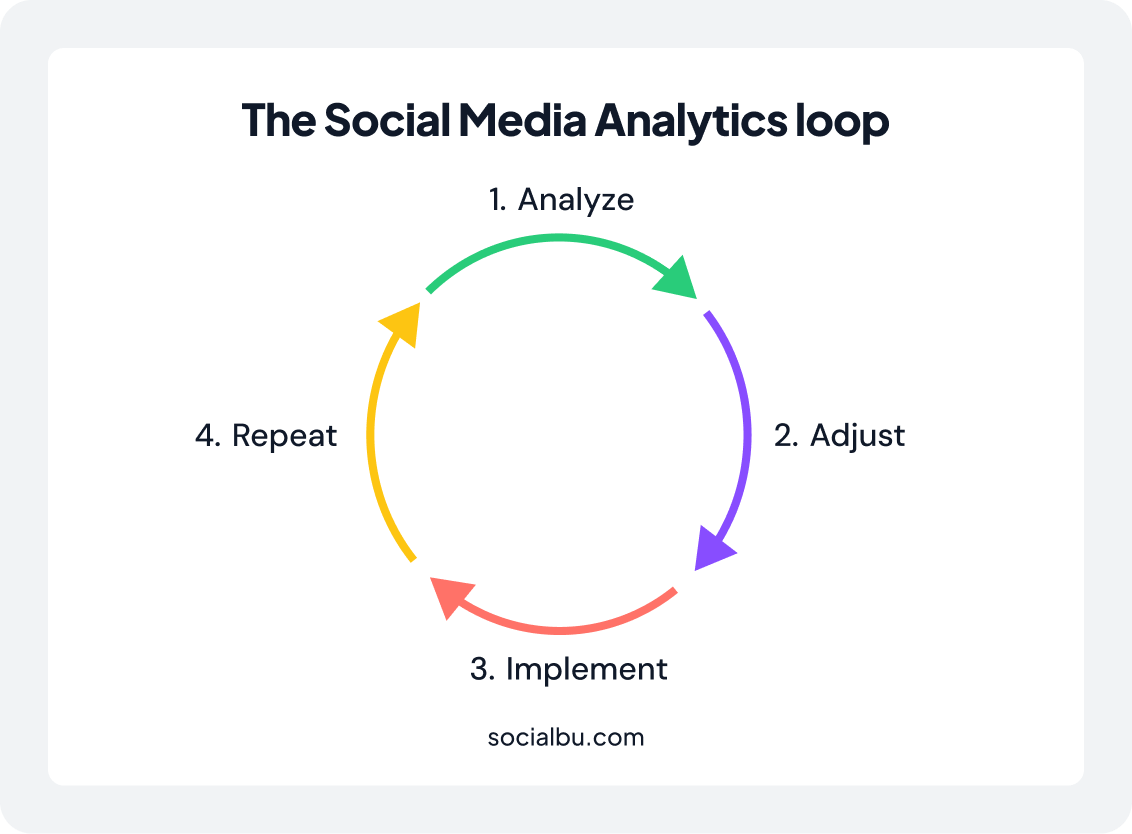 The Social Media Analytics loop

1. Analyze

2. Adjust

3. Implement

4. Repeat

socialbu.com